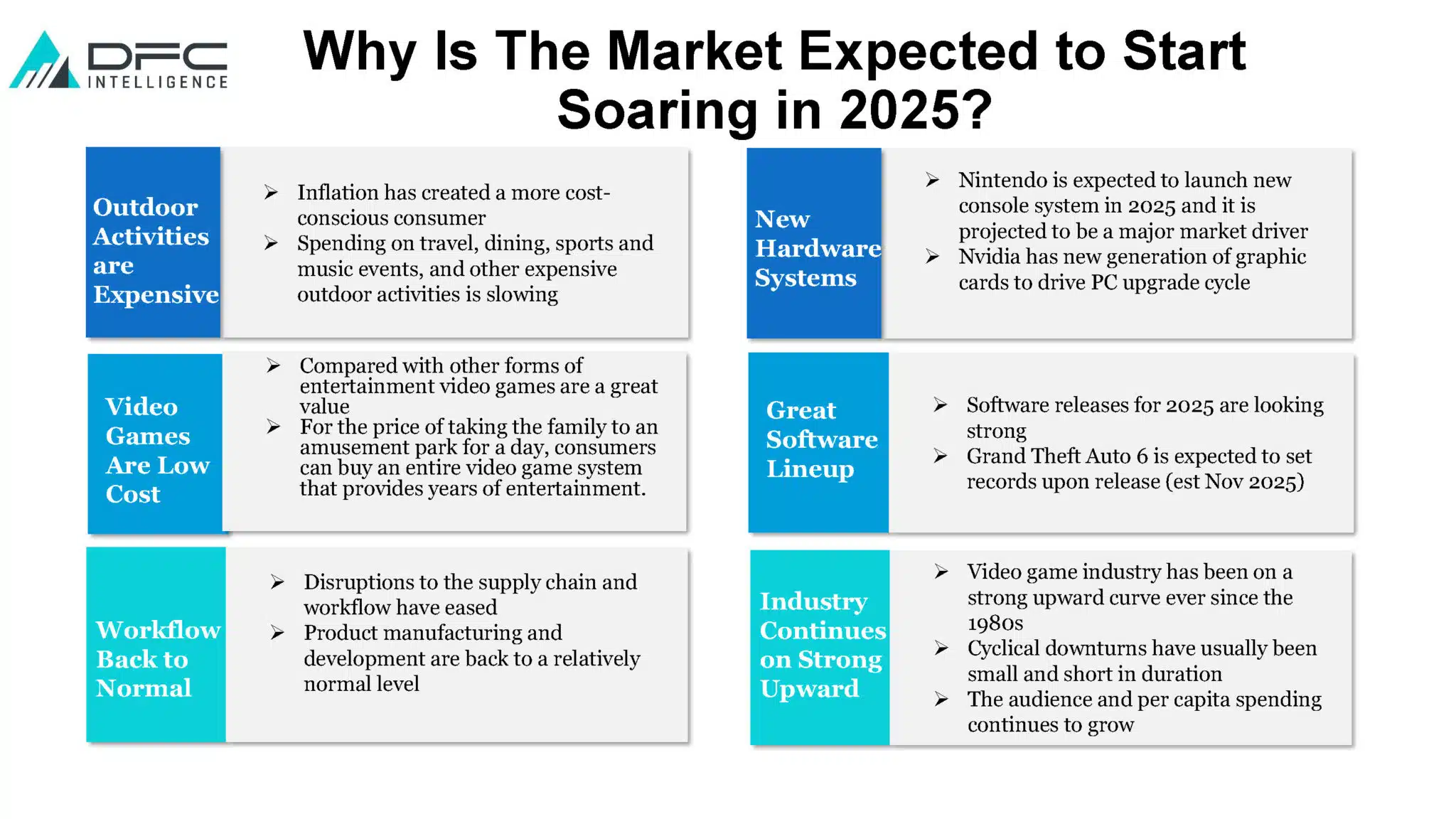 DFC INTELLIGENCE

Why Is The Market Expected to Start Soaring in 2025?

Outdoor Activities are Expensive

➢ Inflation has created a more cost-conscious consumer
➢ Spending on travel, dining, sports and music events, and other expensive outdoor activities is slowing

Video Games Are Low Cost

➢ Compared with other forms of entertainment video games are a great value
➢ For the price of taking the family to an amusement park for a day, consumers can buy an entire video game system that provides years of entertainment.

Workflow Back to Normal

➢ Disruptions to the supply chain and workflow have eased
➢ Product manufacturing and development are back to a relatively normal level

New Hardware Systems

➢ Nintendo is expected to launch new console system in 2025 and it is projected to be a major market driver
➢ Nvidia has new generation of graphic cards to drive PC upgrade cycle

Great Software Lineup

➢ Software releases for 2025 are looking strong
➢ Grand Theft Auto 6 is expected to set records upon release (est Nov 2025)

Industry Continues on Strong Upward

➢ Video game industry has been on a strong upward curve ever since the 1980s
➢ Cyclical downturns have usually been small and short in duration
➢ The audience and per capita spending continues to grow